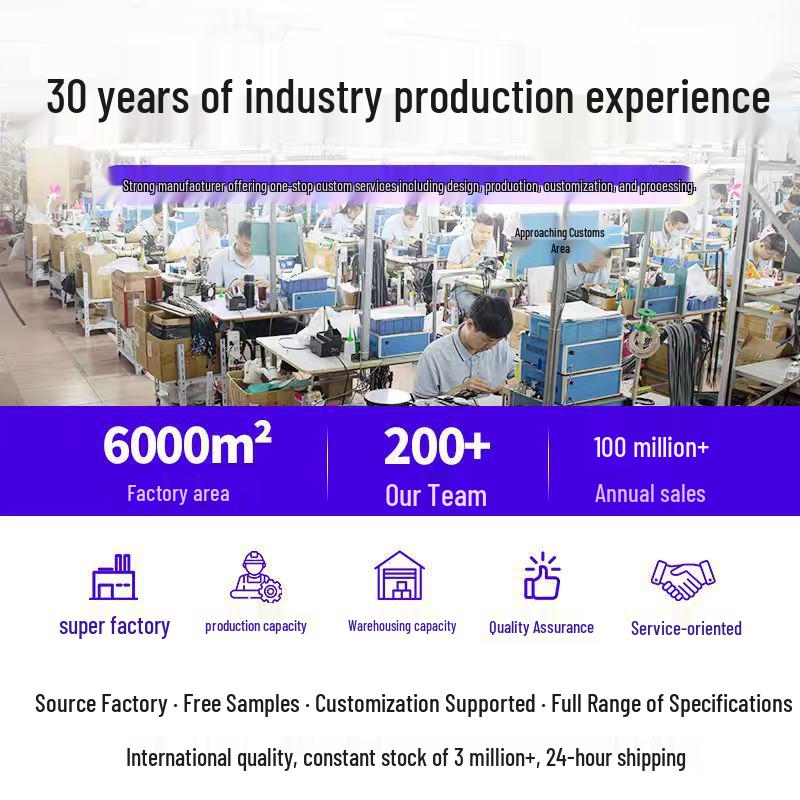 30 years of industry production experience

Strong manufacturer offering one-stop custom services including design, production, customization, and processing.

Approaching Customs Area

$6000m^2$
Factory area

200+
Our Team

100 million+
Annual sales

super factory

production capacity

Warehousing capacity

Quality Assurance

Service-oriented

Source Factory · Free Samples · Customization Supported · Full Range of Specifications

International quality, constant stock of 3 million+, 24-hour shipping